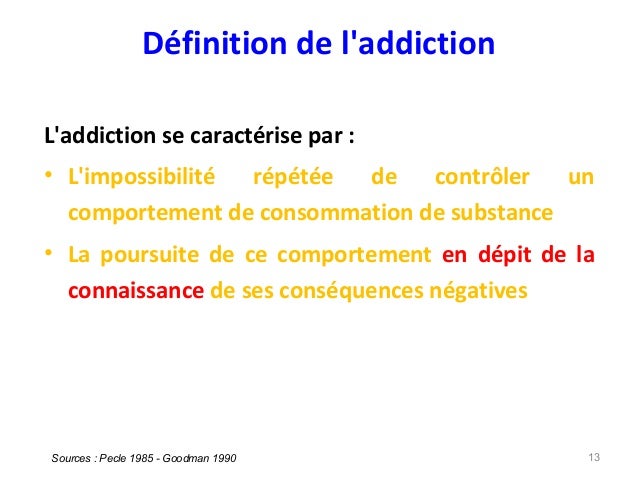 Définition de l'addiction

L'addiction se caractérise par :

• L'impossibilité répétée de contrôler un comportement de consommation de substance

• La poursuite de ce comportement en dépit de la connaissance de ses conséquences négatives

Sources : Pecle 1985 - Goodman 1990

13